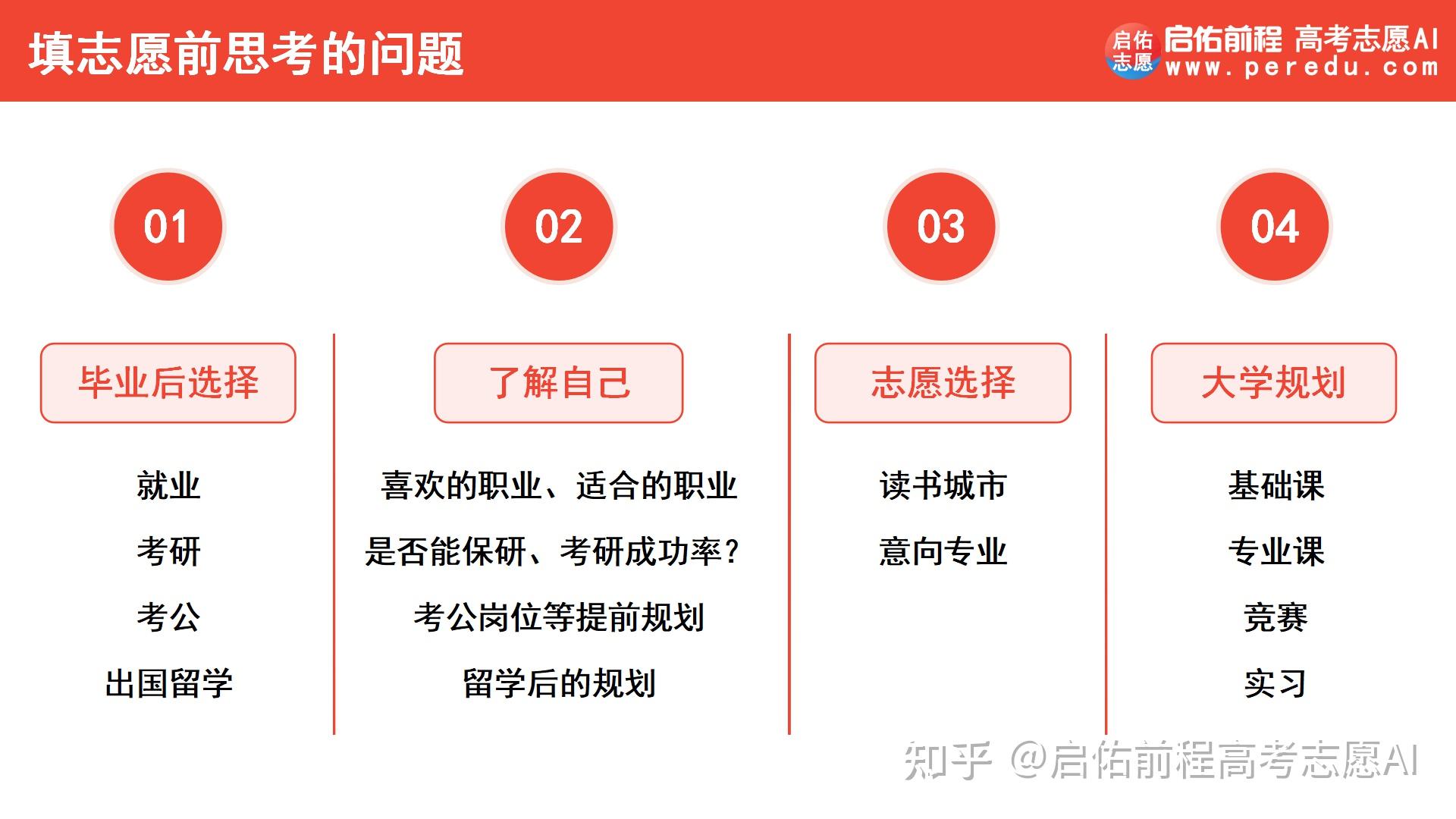 填志愿前思考的问题

启佑志愿 启佑前程 高考志愿AI www.peredu.com

01

毕业后选择

就业

考研

考公

出国留学

02

了解自己

喜欢的职业、适合的职业

是否能保研、考研成功率？

考公岗位等提前规划

留学后的规划

03

志愿选择

读书城市

意向专业

04

大学规划

基础课

专业课

竞赛

实习

知乎 @启佑前程高考志愿AI